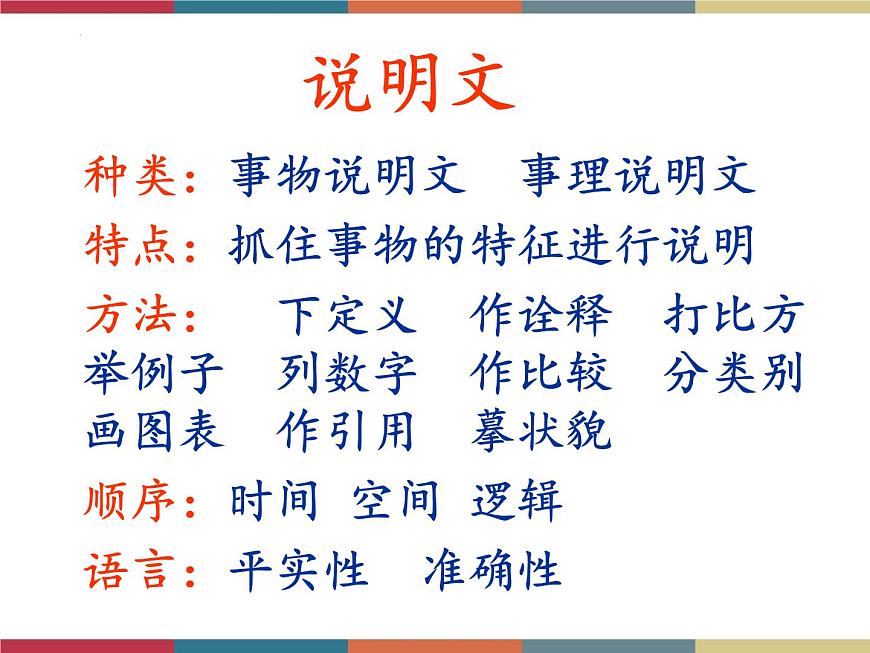 说明文

种类：事物说明文　事理说明文

特点：抓住事物的特征进行说明

方法：　下定义　作诠释　打比方
举例子　列数字　作比较　分类别
画图表　作引用　摹状貌

顺序：时间　空间　逻辑

语言：平实性　准确性